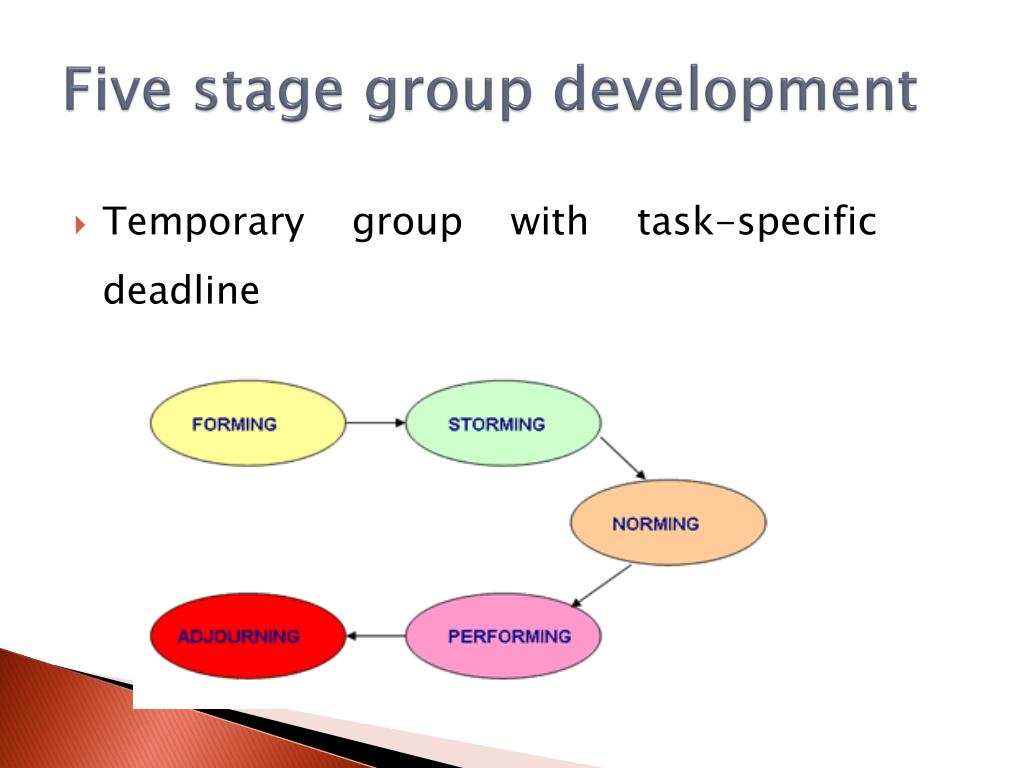 Five stage group development

Temporary group with task-specific deadline

FORMING

STORMING

NORMING

PERFORMING

ADJOURNING